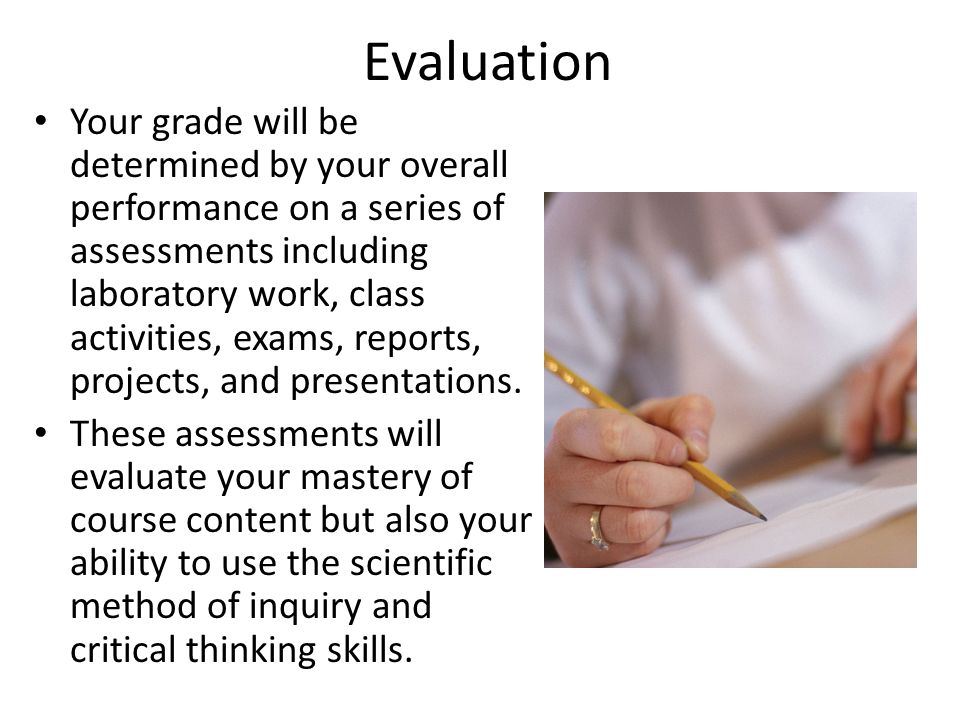 Evaluation

• Your grade will be determined by your overall performance on a series of assessments including laboratory work, class activities, exams, reports, projects, and presentations.
• These assessments will evaluate your mastery of course content but also your ability to use the scientific method of inquiry and critical thinking skills.